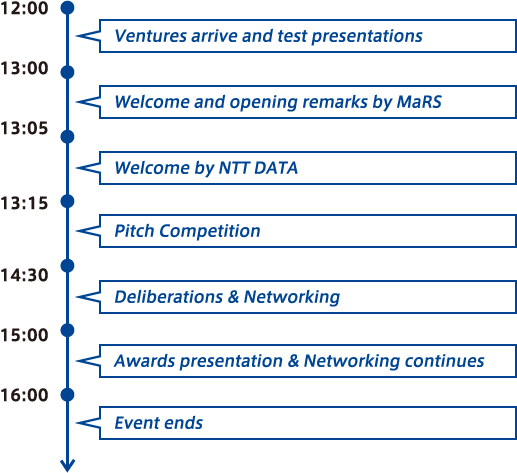 12:00

Ventures arrive and test presentations

13:00

Welcome and opening remarks by MaRS

13:05

Welcome by NTT DATA

13:15

Pitch Competition

14:30

Deliberations & Networking

15:00

Awards presentation & Networking continues

16:00

Event ends